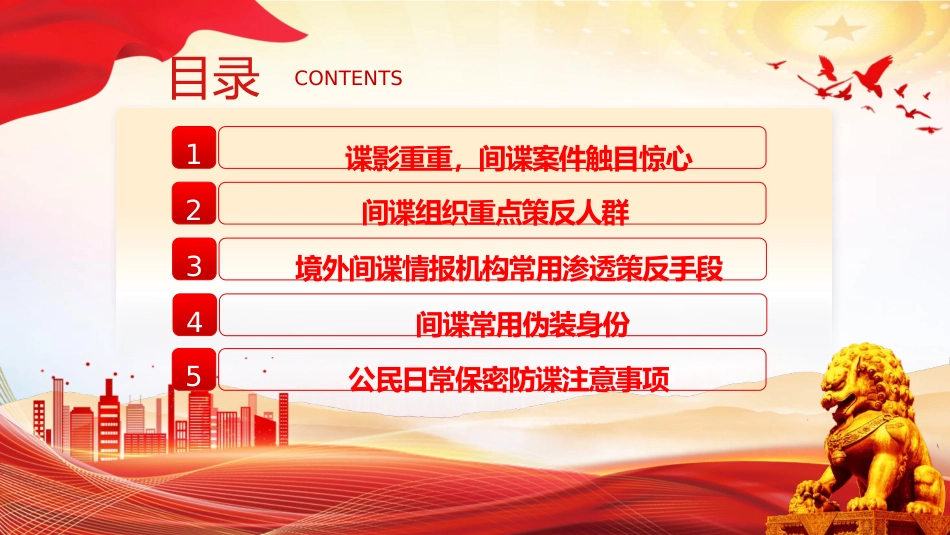 目录 CONTENTS

1 谍影重重，间谍案件触目惊心

2 间谍组织重点策反人群

3 境外间谍情报机构常用渗透策反手段

4 间谍常用伪装身份

5 公民日常保密防谍注意事项